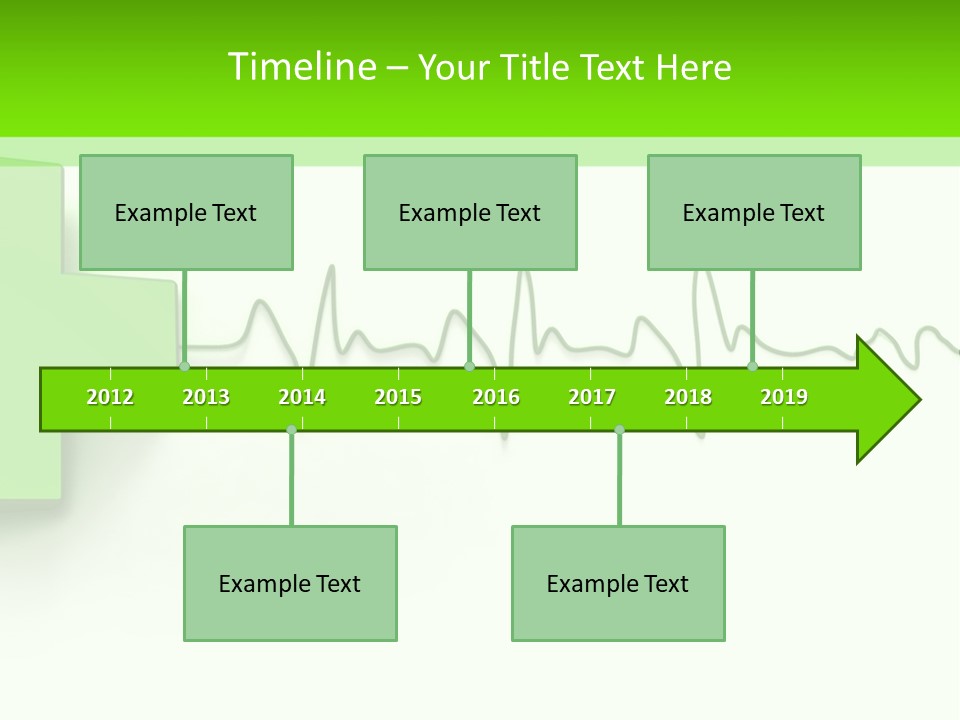 Timeline – Your Title Text Here

Example Text

Example Text

Example Text

2012 2013 2014 2015 2016 2017 2018 2019

Example Text

Example Text